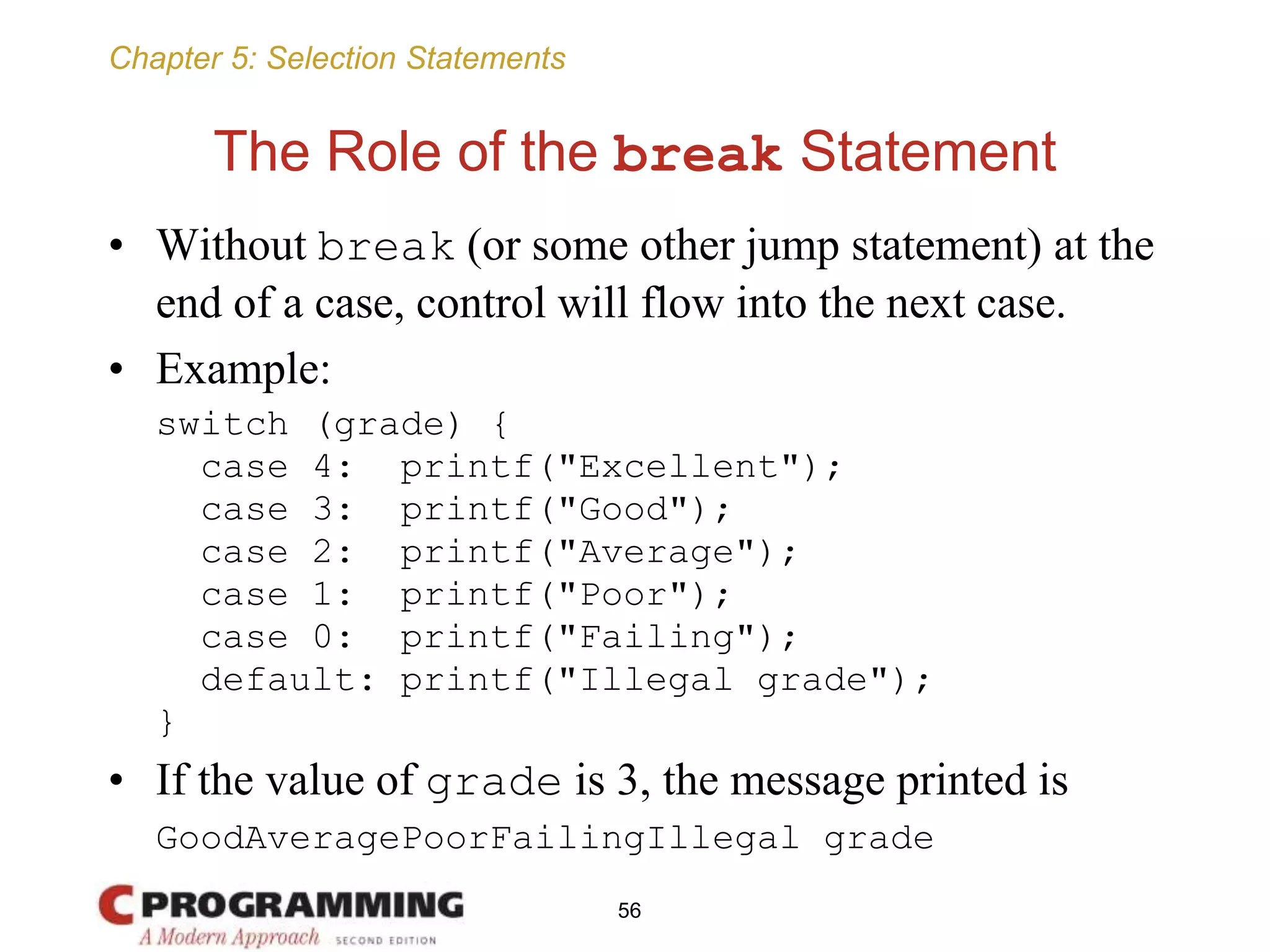 Chapter 5: Selection Statements

The Role of the break Statement

• Without break (or some other jump statement) at the end of a case, control will flow into the next case.

• Example:

switch (grade) {
  case 4:  printf("Excellent");
  case 3:  printf("Good");
  case 2:  printf("Average");
  case 1:  printf("Poor");
  case 0:  printf("Failing");
  default: printf("Illegal grade");
}

• If the value of grade is 3, the message printed is

GoodAveragePoorFailingIllegal grade

C PROGRAMMING
A Modern Approach SECOND EDITION

56